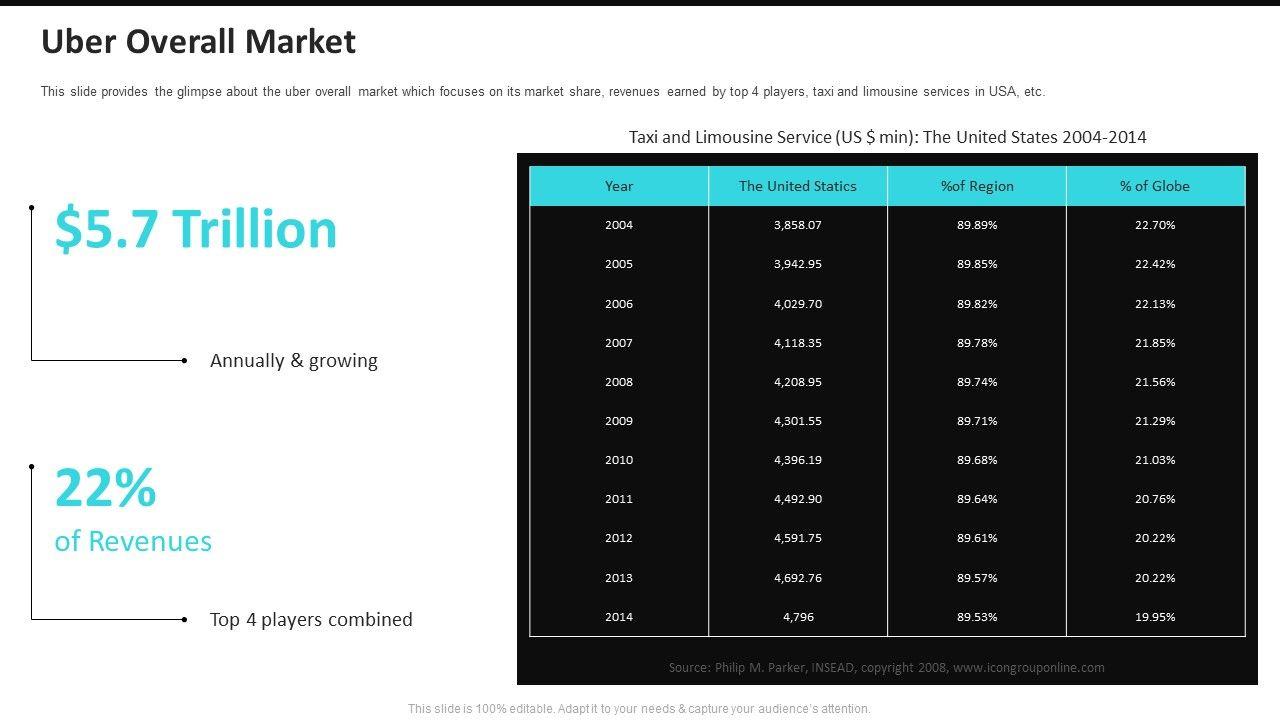 Uber Overall Market

This slide provides the glimpse about the uber overall market which focuses on its market share, revenues earned by top 4 players, taxi and limousine services in USA, etc.

$5.7 Trillion

Annually & growing

22%

of Revenues

Top 4 players combined

Taxi and Limousine Service (US $ min): The United States 2004-2014

| Year | The United Statics | %of Region | % of Globe |
|---|---|---|---|
| 2004 | 3,858.07 | 89.89% | 22.70% |
| 2005 | 3,942.95 | 89.85% | 22.42% |
| 2006 | 4,029.70 | 89.82% | 22.13% |
| 2007 | 4,118.35 | 89.78% | 21.85% |
| 2008 | 4,208.95 | 89.74% | 21.56% |
| 2009 | 4,301.55 | 89.71% | 21.29% |
| 2010 | 4,396.19 | 89.68% | 21.03% |
| 2011 | 4,492.90 | 89.64% | 20.76% |
| 2012 | 4,591.75 | 89.61% | 20.22% |
| 2013 | 4,692.76 | 89.57% | 20.22% |
| 2014 | 4,796 | 89.53% | 19.95% |

Source: Philip M. Parker, INSEAD, copyright 2008, www.icongrouponline.com

This slide is 100% editable. Adapt it to your needs & capture your audience's attention.